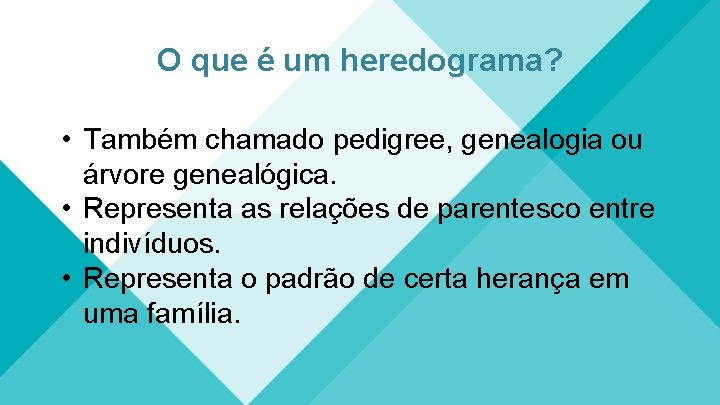 O que é um heredograma?

• Também chamado pedigree, genealogia ou árvore genealógica.
• Representa as relações de parentesco entre indivíduos.
• Representa o padrão de certa herança em uma família.